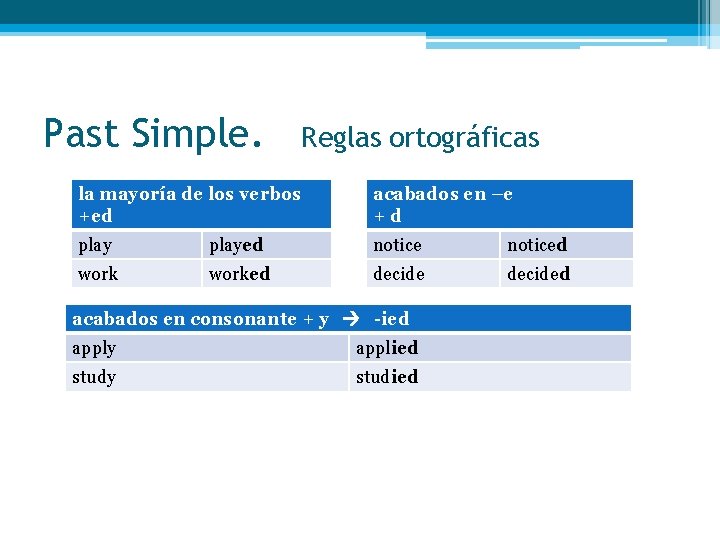 Past Simple. Reglas ortográficas

| la mayoría de los verbos +ed | |
|---|---|
| play | played |
| work | worked |

| acabados en –e + d | |
|---|---|
| notice | noticed |
| decide | decided |

| acabados en consonante + y → -ied | |
|---|---|
| apply | applied |
| study | studied |